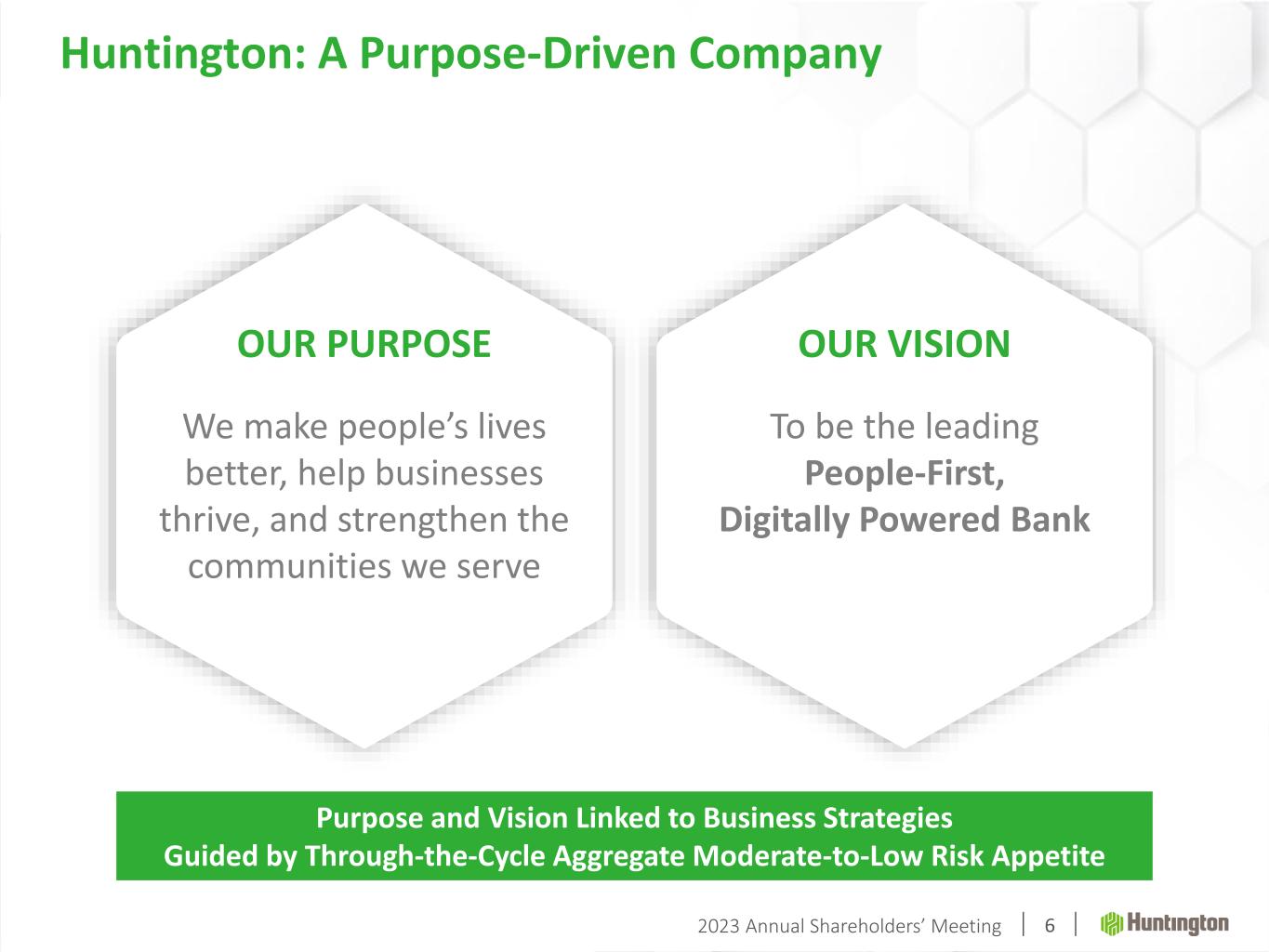 Huntington: A Purpose-Driven Company

OUR PURPOSE

We make people's lives better, help businesses thrive, and strengthen the communities we serve

OUR VISION

To be the leading People-First, Digitally Powered Bank

Purpose and Vision Linked to Business Strategies
Guided by Through-the-Cycle Aggregate Moderate-to-Low Risk Appetite

2023 Annual Shareholders' Meeting | 6 | Huntington